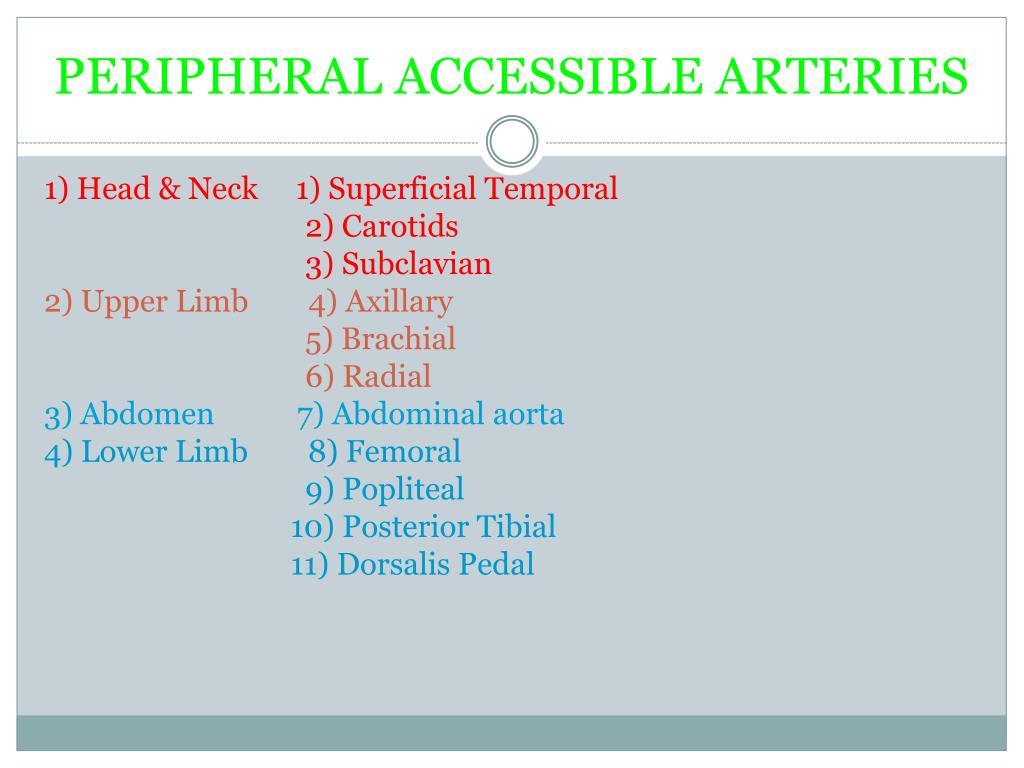 PERIPHERAL ACCESSIBLE ARTERIES

1) Head & Neck 1) Superficial Temporal
2) Carotids
3) Subclavian
2) Upper Limb 4) Axillary
5) Brachial
6) Radial
3) Abdomen 7) Abdominal aorta
4) Lower Limb 8) Femoral
9) Popliteal
10) Posterior Tibial
11) Dorsalis Pedal